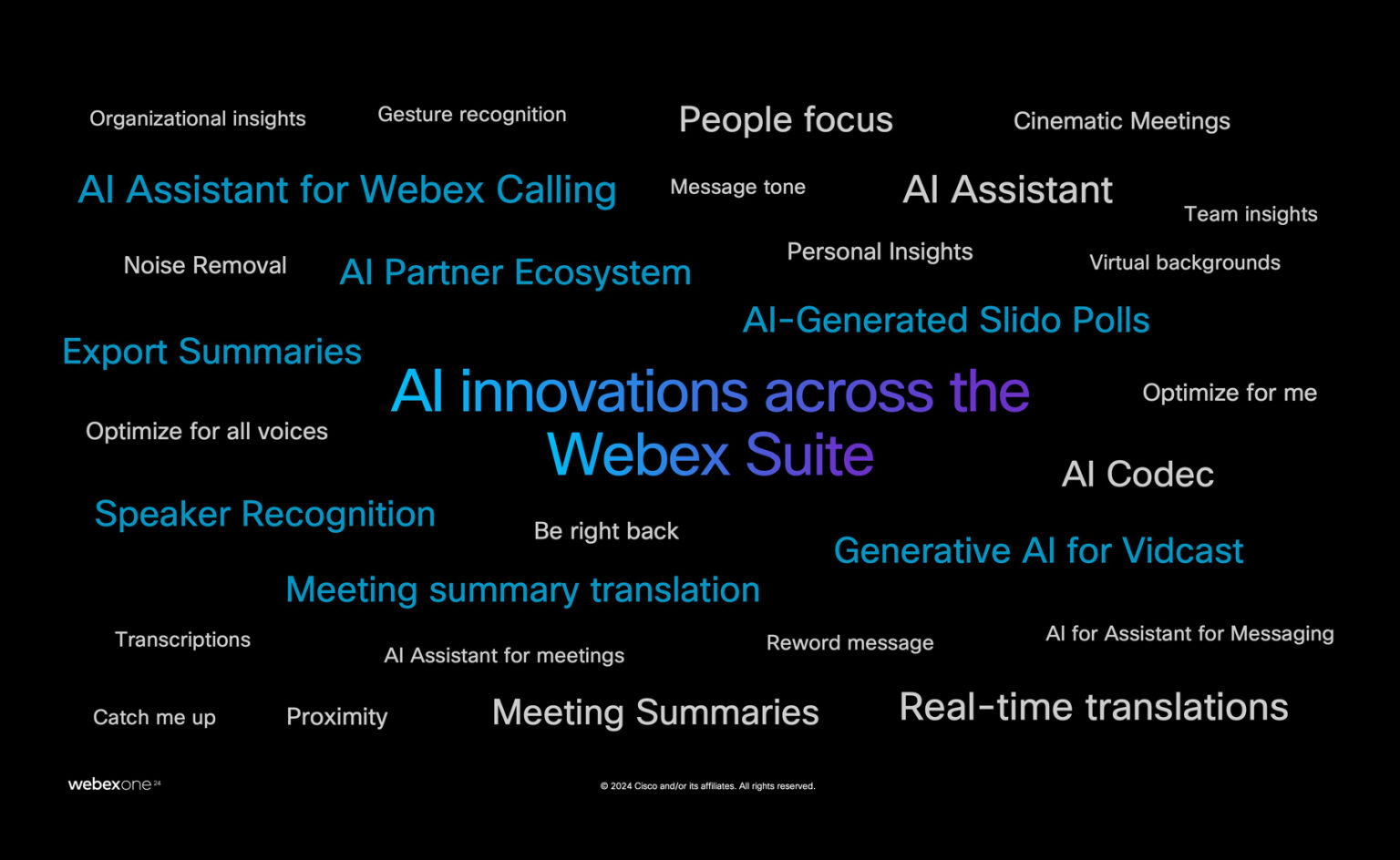 Organizational insights

Gesture recognition

People focus

Cinematic Meetings

AI Assistant for Webex Calling

Message tone

AI Assistant

Team insights

Noise Removal

AI Partner Ecosystem

Personal Insights

Virtual backgrounds

AI-Generated Slido Polls

Export Summaries

AI innovations across the Webex Suite

Optimize for me

Optimize for all voices

AI Codec

Speaker Recognition

Be right back

Generative AI for Vidcast

Meeting summary translation

Transcriptions

AI Assistant for meetings

Reword message

AI for Assistant for Messaging

Catch me up

Proximity

Meeting Summaries

Real-time translations

webexone 24

© 2024 Cisco and/or its affiliates. All rights reserved.